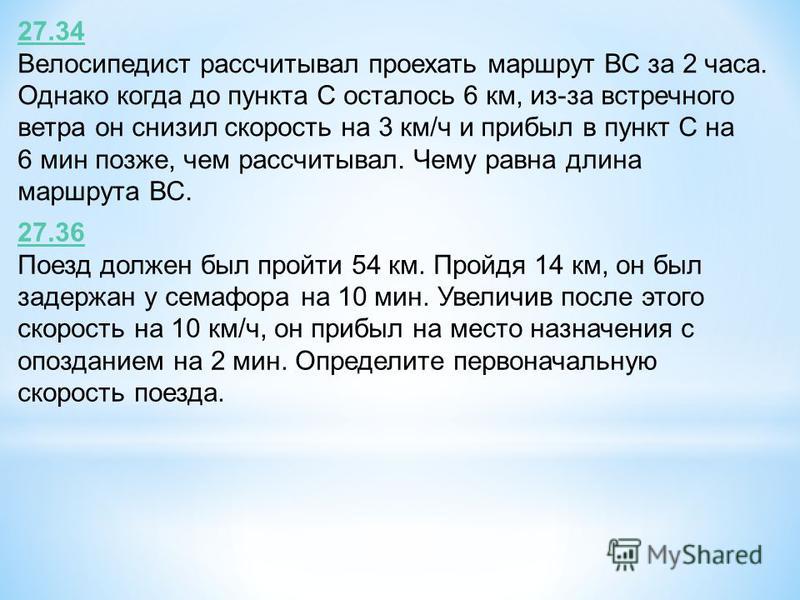 27.34
Велосипедист рассчитывал проехать маршрут ВС за 2 часа. Однако когда до пункта С осталось 6 км, из-за встречного ветра он снизил скорость на 3 км/ч и прибыл в пункт С на 6 мин позже, чем рассчитывал. Чему равна длина маршрута ВС.

27.36
Поезд должен был пройти 54 км. Пройдя 14 км, он был задержан у семафора на 10 мин. Увеличив после этого скорость на 10 км/ч, он прибыл на место назначения с опозданием на 2 мин. Определите первоначальную скорость поезда.

MyShared